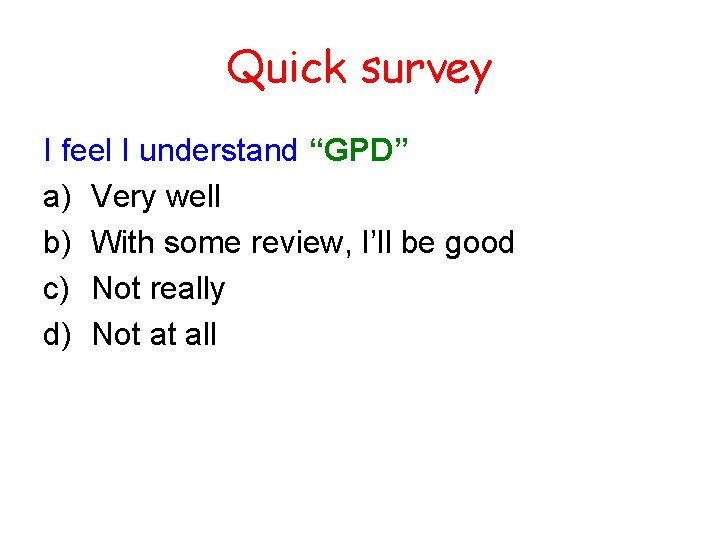 Quick survey

I feel I understand “GPD”

a) Very well
b) With some review, I’ll be good
c) Not really
d) Not at all